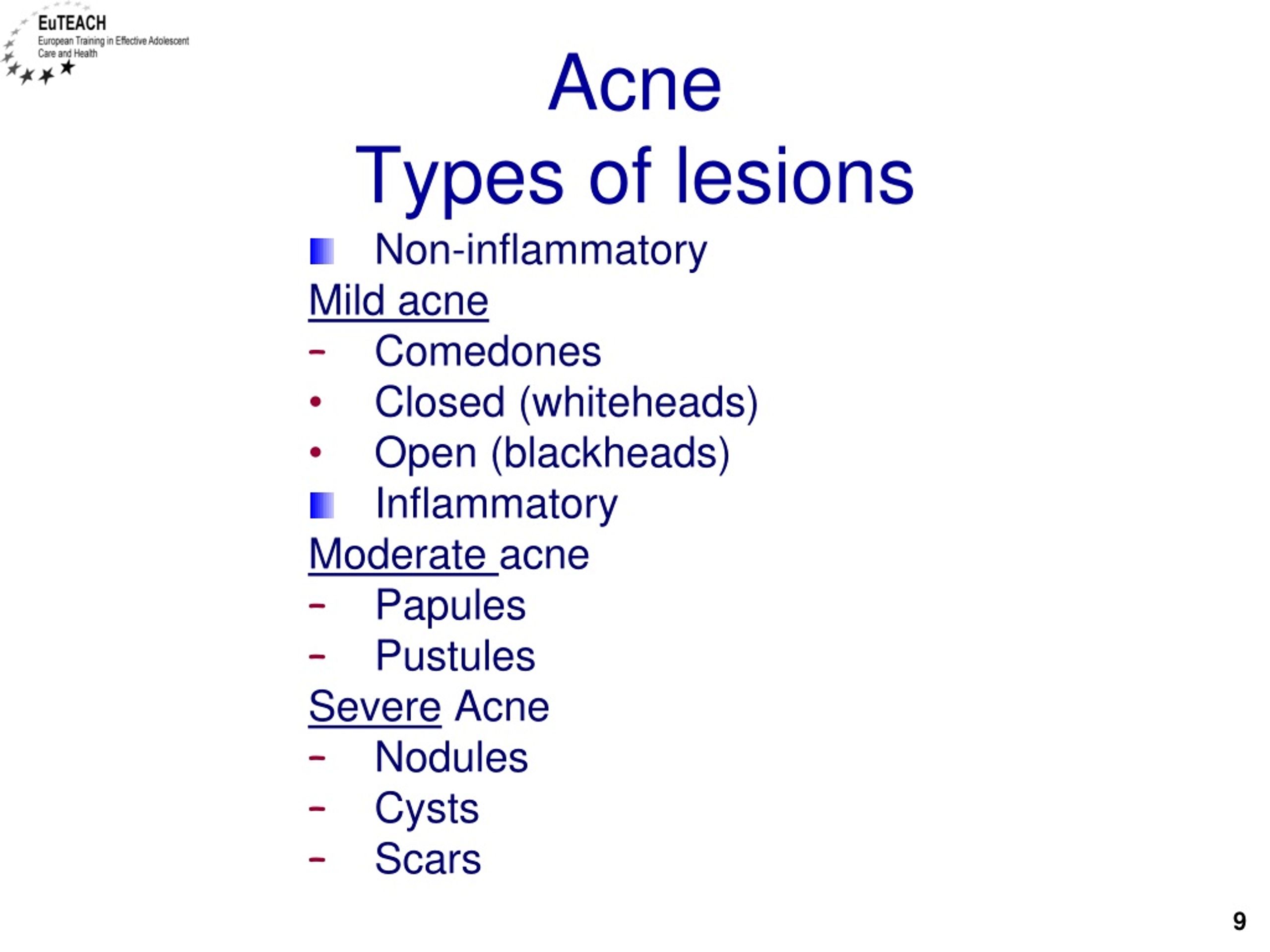 EuTEACH
European Training in Effective Adolescent Care and Health

Acne
Types of lesions

Non-inflammatory
Mild acne
– Comedones
• Closed (whiteheads)
• Open (blackheads)
Inflammatory
Moderate acne
– Papules
– Pustules
Severe Acne
– Nodules
– Cysts
– Scars

9